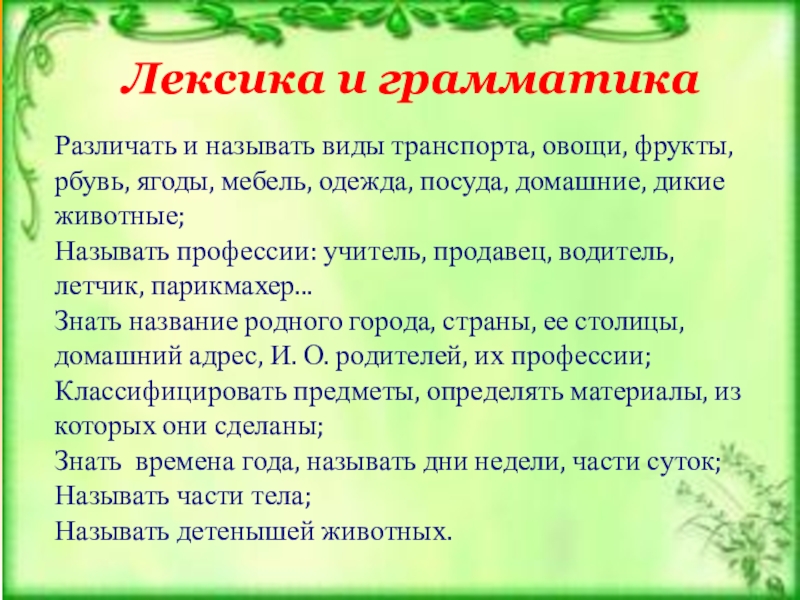 Лексика и грамматика

Различать и называть виды транспорта, овощи, фрукты, рбувь, ягоды, мебель, одежда, посуда, домашние, дикие животные;
Называть профессии: учитель, продавец, водитель, летчик, парикмахер...
Знать название родного города, страны, ее столицы, домашний адрес, И. О. родителей, их профессии;
Классифицировать предметы, определять материалы, из которых они сделаны;
Знать времена года, называть дни недели, части суток;
Называть части тела;
Называть детенышей животных.